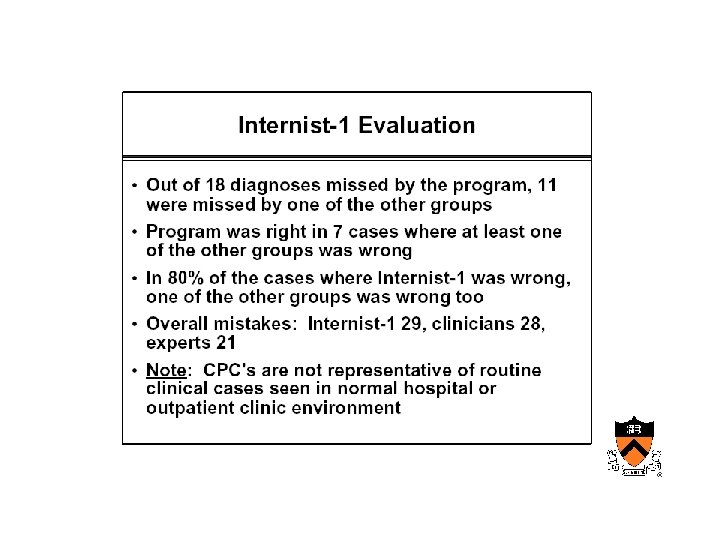 Internist-1 Evaluation

• Out of 18 diagnoses missed by the program, 11 were missed by one of the other groups

• Program was right in 7 cases where at least one of the other groups was wrong

• In 80% of the cases where Internist-1 was wrong, one of the other groups was wrong too

• Overall mistakes: Internist-1 29, clinicians 28, experts 21

• Note: CPC's are not representative of routine clinical cases seen in normal hospital or outpatient clinic environment